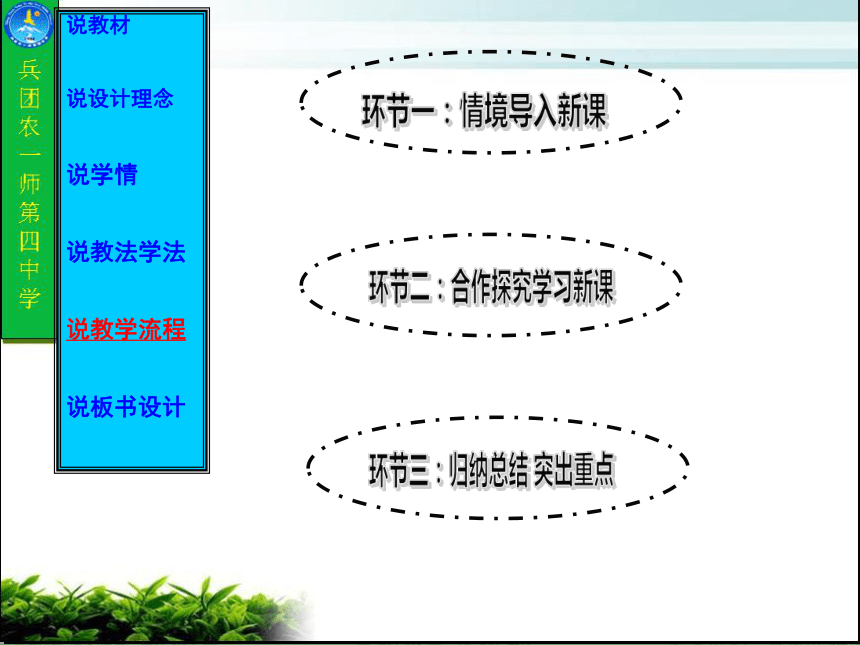 兵团农一师第四中学

说教材

说设计理念

说学情

说教法学法

说教学流程

说板书设计

环节一：情境导入新课

环节二：合作探究学习新课

环节三：归纳总结 突出重点